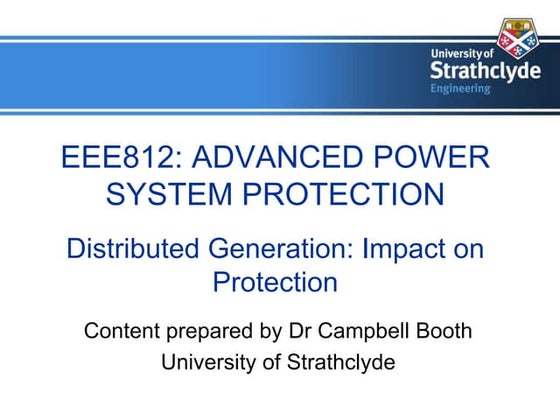 University of
Strathclyde
Engineering

EEE812: ADVANCED POWER SYSTEM PROTECTION

Distributed Generation: Impact on Protection

Content prepared by Dr Campbell Booth
University of Strathclyde